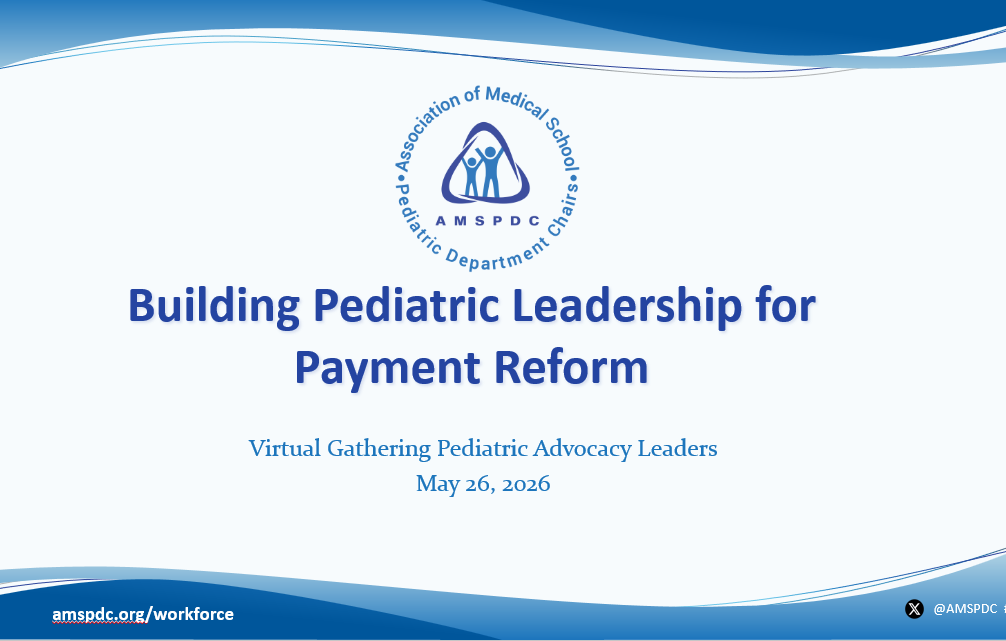 Association of Medical School • Pediatric Department Chairs •

AMSPDC

Building Pediatric Leadership for Payment Reform

Virtual Gathering Pediatric Advocacy Leaders
May 26, 2026

amspdc.org/workforce

@AMSPDC